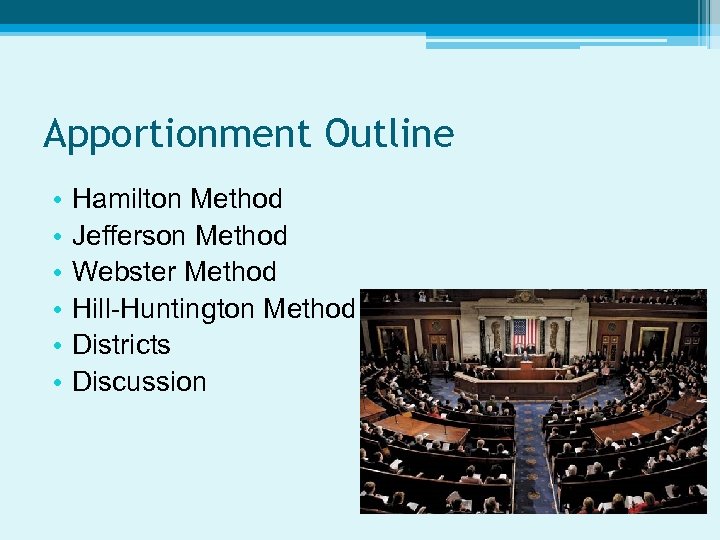 Apportionment Outline

• Hamilton Method
• Jefferson Method
• Webster Method
• Hill-Huntington Method
• Districts
• Discussion